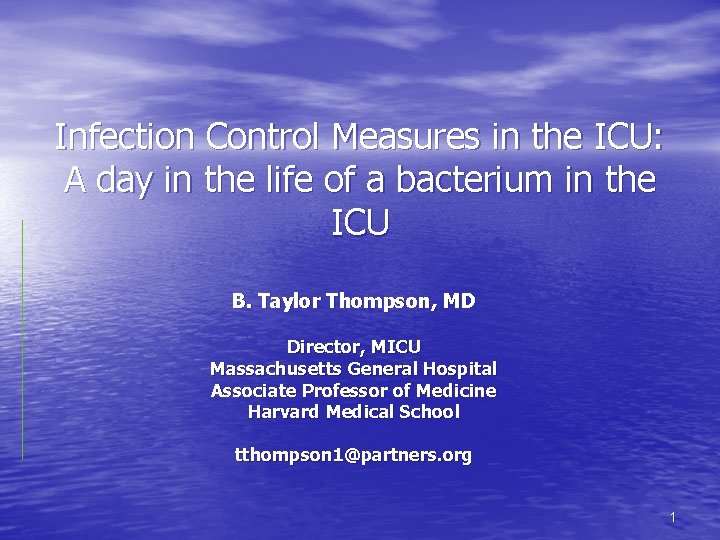 Infection Control Measures in the ICU: A day in the life of a bacterium in the ICU

B. Taylor Thompson, MD

Director, MICU
Massachusetts General Hospital
Associate Professor of Medicine
Harvard Medical School

tthompson1@partners.org

1